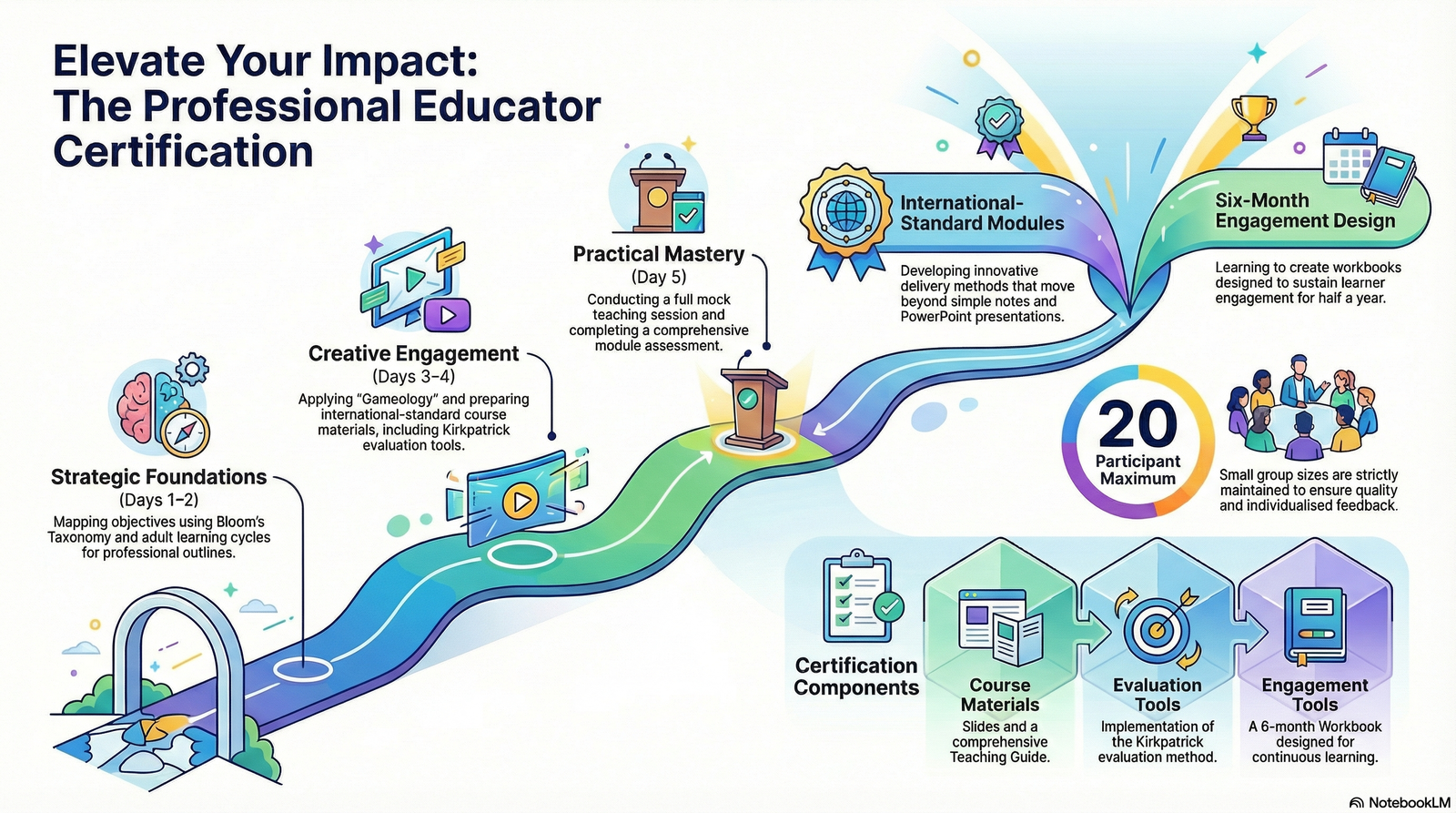 Elevate Your Impact: The Professional Educator Certification

Strategic Foundations
(Days 1–2)
Mapping objectives using Bloom's Taxonomy and adult learning cycles for professional outlines.

Creative Engagement
(Days 3–4)
Applying "Gameology" and preparing international-standard course materials, including Kirkpatrick evaluation tools.

Practical Mastery
(Day 5)
Conducting a full mock teaching session and completing a comprehensive module assessment.

International-Standard Modules
Developing innovative delivery methods that move beyond simple notes and PowerPoint presentations.

Six-Month Engagement Design
Learning to create workbooks designed to sustain learner engagement for half a year.

20
Participant Maximum
Small group sizes are strictly maintained to ensure quality and individualised feedback.

Certification Components

Course Materials
Slides and a comprehensive Teaching Guide.

Evaluation Tools
Implementation of the Kirkpatrick evaluation method.

Engagement Tools
A 6-month Workbook designed for continuous learning.

NotebookLM